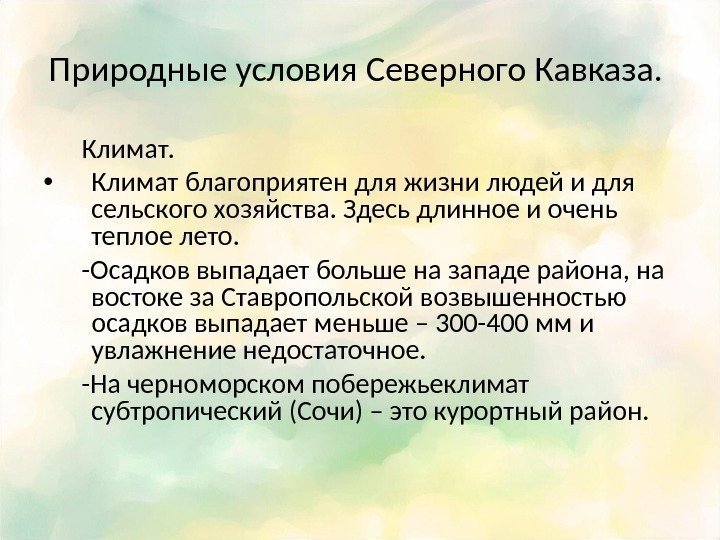 Природные условия Северного Кавказа.

Климат.

• Климат благоприятен для жизни людей и для сельского хозяйства. Здесь длинное и очень теплое лето.

-Осадков выпадает больше на западе района, на востоке за Ставропольской возвышенностью осадков выпадает меньше – 300-400 мм и увлажнение недостаточное.

-На черноморском побережьеклимат субтропический (Сочи) – это курортный район.